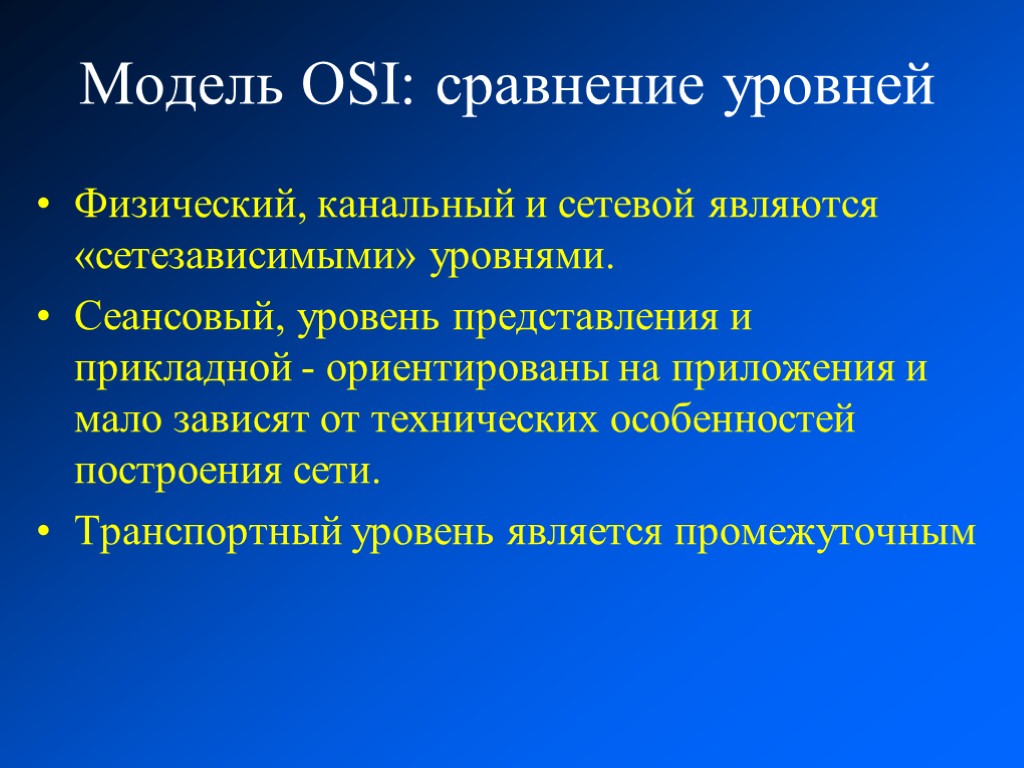 Модель OSI: сравнение уровней

• Физический, канальный и сетевой являются «сетезависимыми» уровнями.

• Сеансовый, уровень представления и прикладной - ориентированы на приложения и мало зависят от технических особенностей построения сети.

• Транспортный уровень является промежуточным